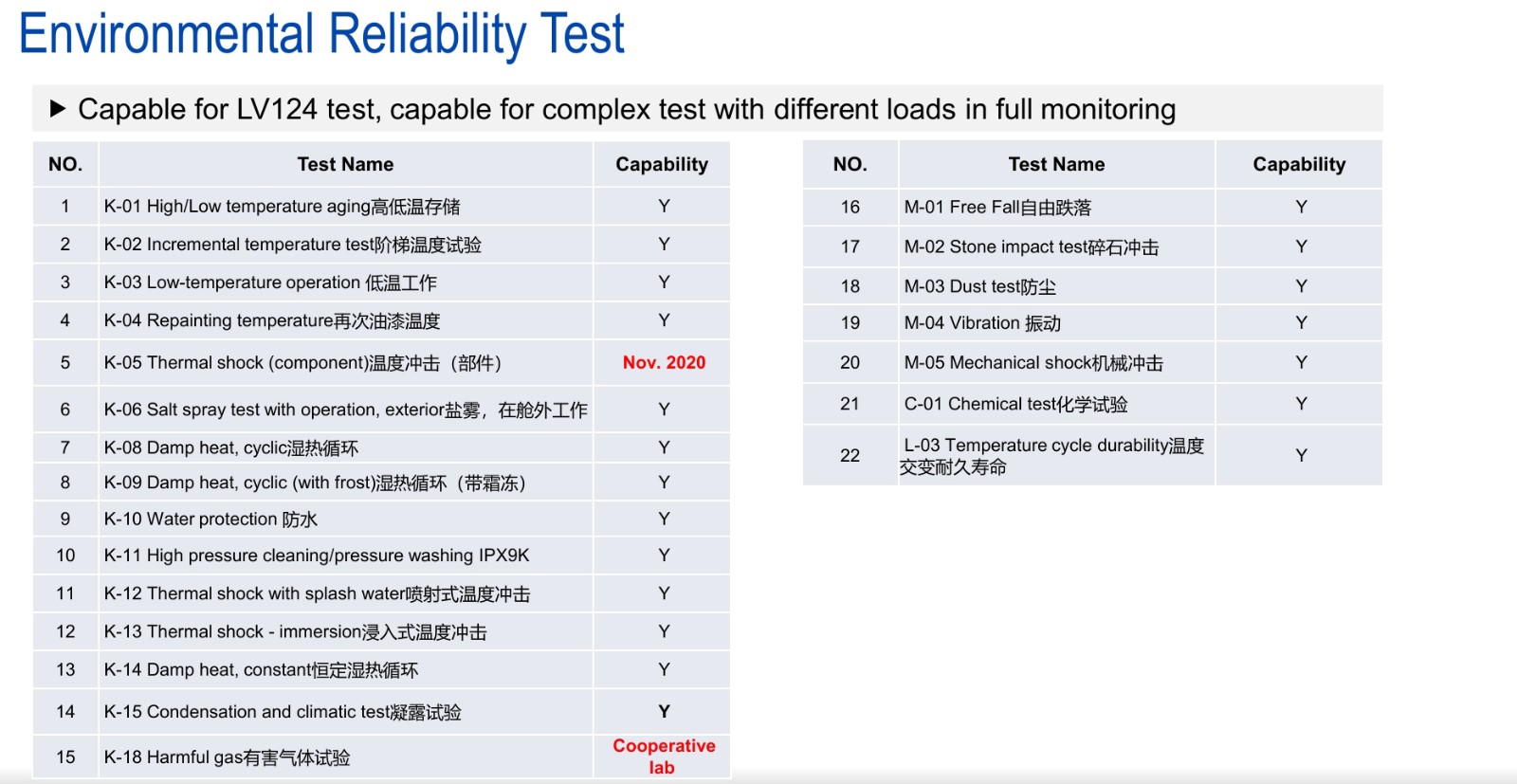 Environmental Reliability Test

▶ Capable for LV124 test, capable for complex test with different loads in full monitoring

| NO. | Test Name | Capability |
|---|---|---|
| 1 | K-01 High/Low temperature aging高低温存储 | Y |
| 2 | K-02 Incremental temperature test阶梯温度试验 | Y |
| 3 | K-03 Low-temperature operation 低温工作 | Y |
| 4 | K-04 Repainting temperature再次油漆温度 | Y |
| 5 | K-05 Thermal shock (component)温度冲击（部件） | Nov. 2020 |
| 6 | K-06 Salt spray test with operation, exterior盐雾，在舱外工作 | Y |
| 7 | K-08 Damp heat, cyclic湿热循环 | Y |
| 8 | K-09 Damp heat, cyclic (with frost)湿热循环（带霜冻） | Y |
| 9 | K-10 Water protection 防水 | Y |
| 10 | K-11 High pressure cleaning/pressure washing IPX9K | Y |
| 11 | K-12 Thermal shock with splash water喷射式温度冲击 | Y |
| 12 | K-13 Thermal shock - immersion浸入式温度冲击 | Y |
| 13 | K-14 Damp heat, constant恒定湿热循环 | Y |
| 14 | K-15 Condensation and climatic test凝露试验 | Y |
| 15 | K-18 Harmful gas有害气体试验 | Cooperative lab |

| NO. | Test Name | Capability |
|---|---|---|
| 16 | M-01 Free Fall自由跌落 | Y |
| 17 | M-02 Stone impact test碎石冲击 | Y |
| 18 | M-03 Dust test防尘 | Y |
| 19 | M-04 Vibration 振动 | Y |
| 20 | M-05 Mechanical shock机械冲击 | Y |
| 21 | C-01 Chemical test化学试验 | Y |
| 22 | L-03 Temperature cycle durability温度交变耐久寿命 | Y |